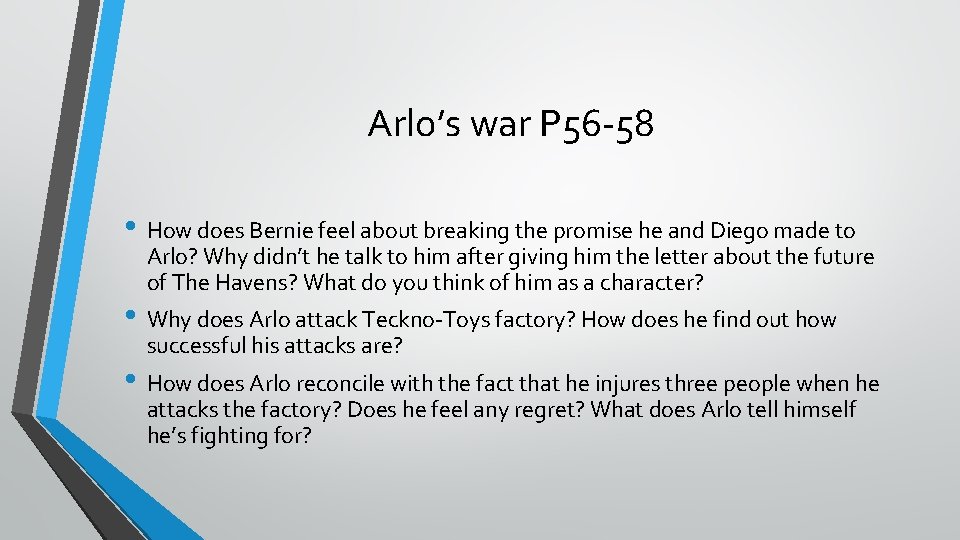 Arlo’s war P56-58

• How does Bernie feel about breaking the promise he and Diego made to Arlo? Why didn’t he talk to him after giving him the letter about the future of The Havens? What do you think of him as a character?

• Why does Arlo attack Teckno-Toys factory? How does he find out how successful his attacks are?

• How does Arlo reconcile with the fact that he injures three people when he attacks the factory? Does he feel any regret? What does Arlo tell himself he’s fighting for?